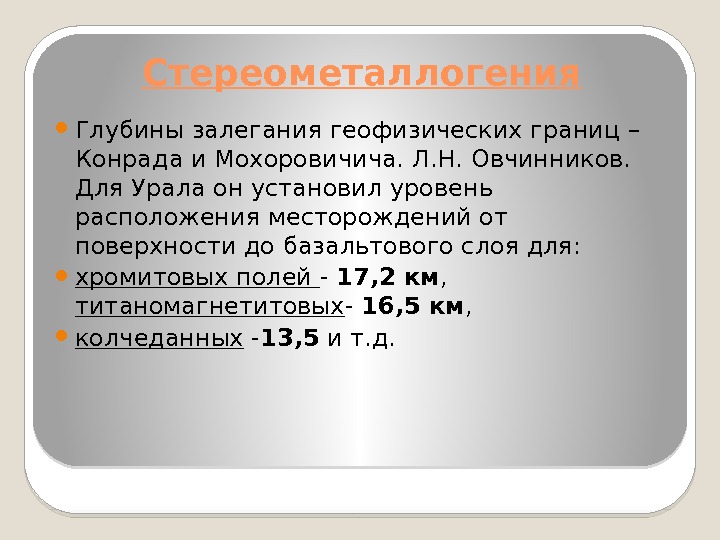 Стереометаллогения

Глубины залегания геофизических границ – Конрада и Мохоровичича. Л.Н. Овчинников. Для Урала он установил уровень расположения месторождений от поверхности до базальтового слоя для:

хромитовых полей - 17,2 км, титаномагнетитовых- 16,5 км,

колчеданных -13,5 и т.д.